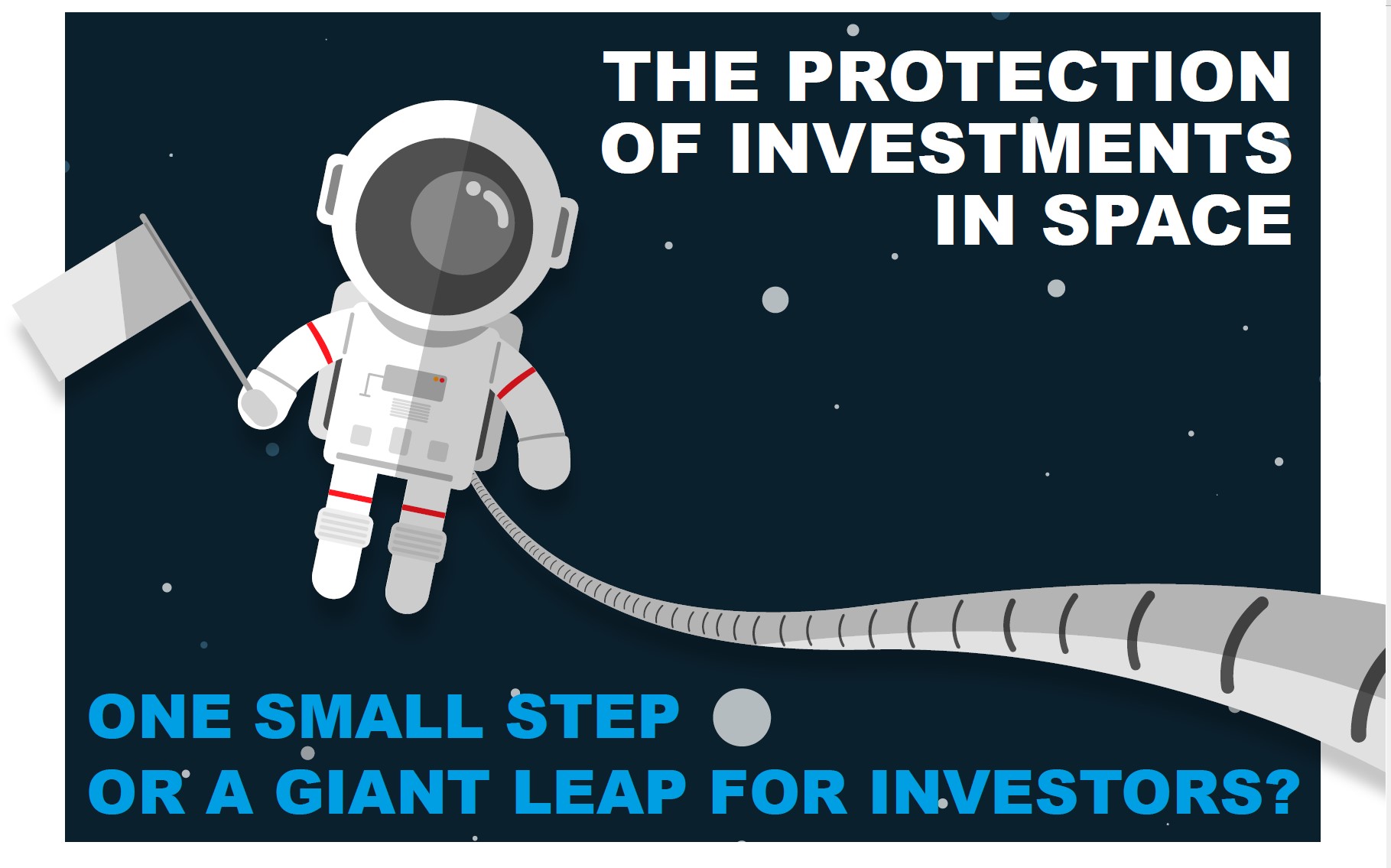 THE PROTECTION OF INVESTMENTS IN SPACE

ONE SMALL STEP OR A GIANT LEAP FOR INVESTORS?